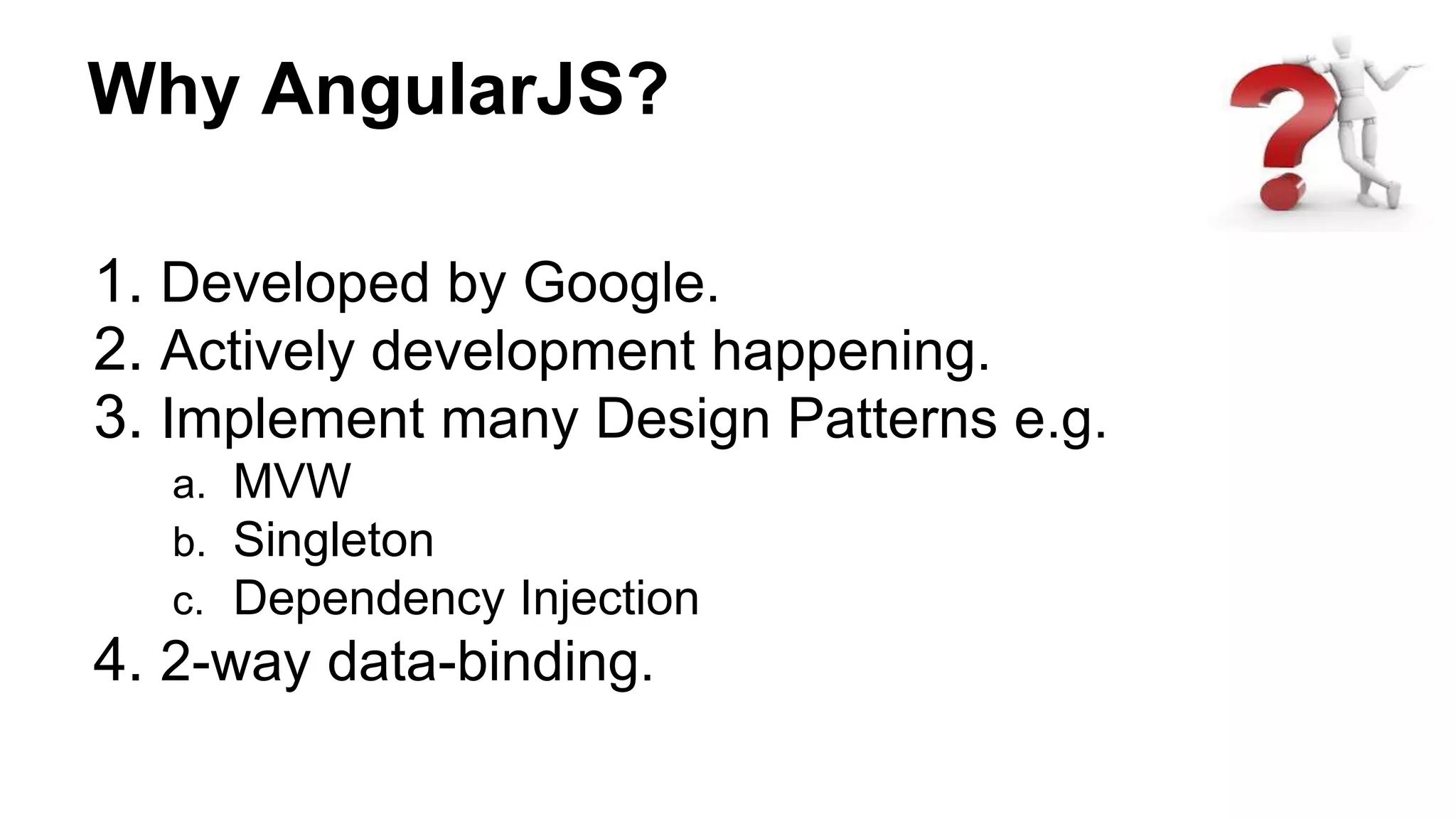 Why AngularJS?

1. Developed by Google.
2. Actively development happening.
3. Implement many Design Patterns e.g.
a. MVW
b. Singleton
c. Dependency Injection
4. 2-way data-binding.